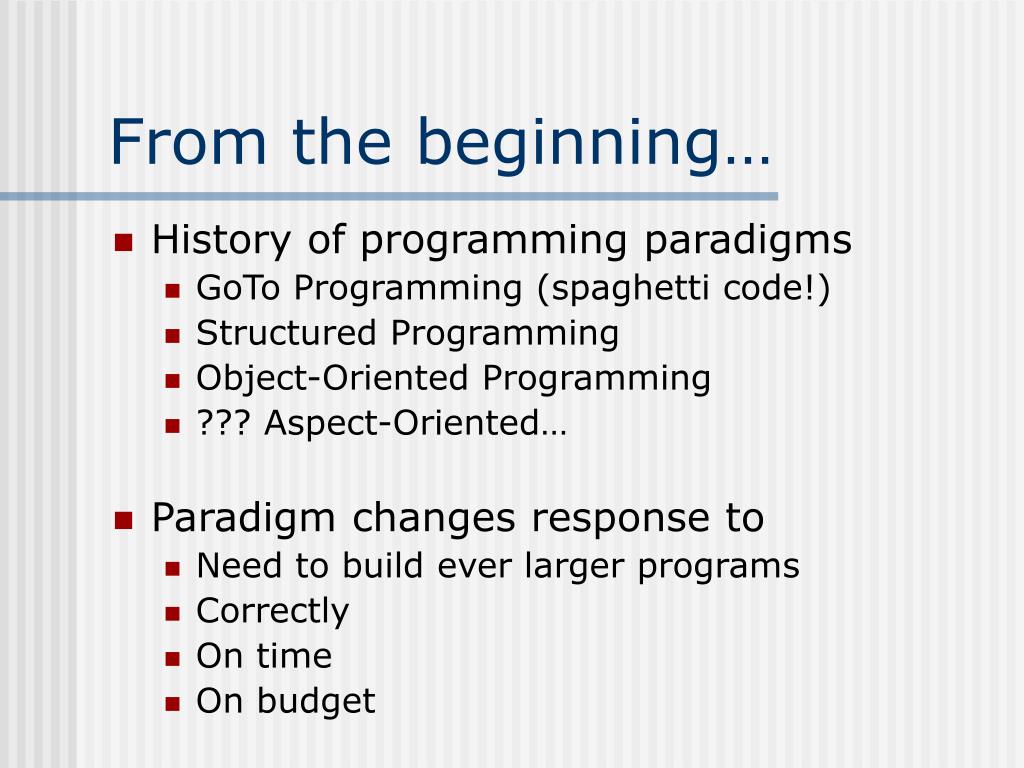 From the beginning…

- History of programming paradigms
  - GoTo Programming (spaghetti code!)
  - Structured Programming
  - Object-Oriented Programming
  - ??? Aspect-Oriented…

- Paradigm changes response to
  - Need to build ever larger programs
  - Correctly
  - On time
  - On budget